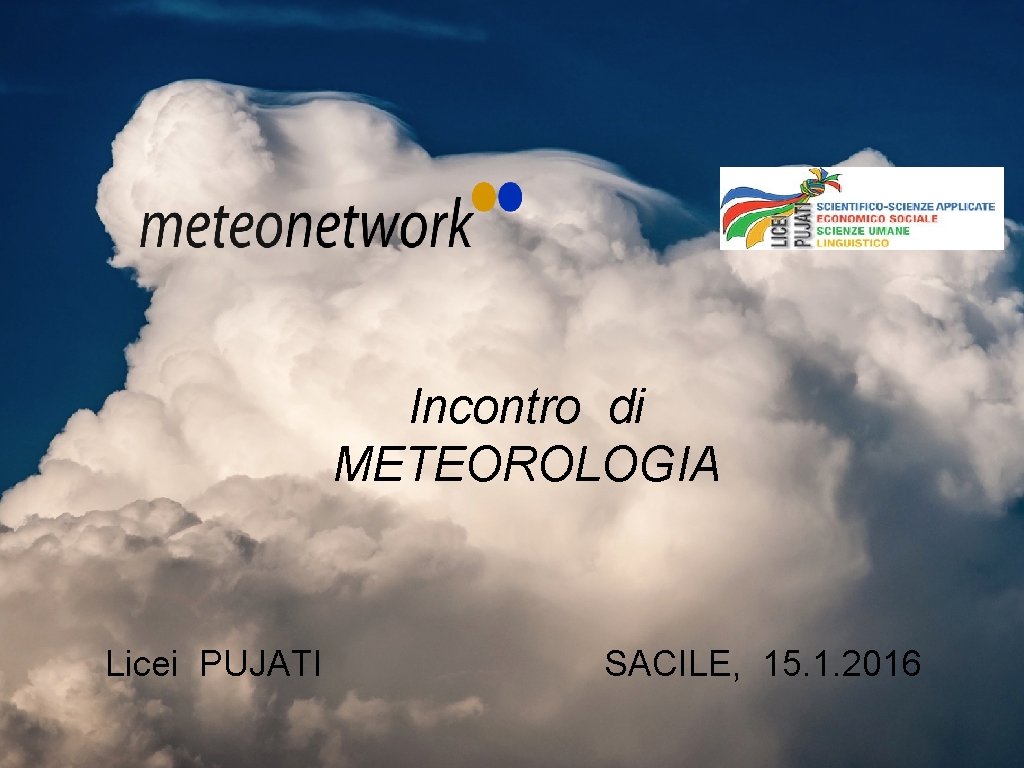 meteonetwork

LICEI PUJATI
SCIENTIFICO-SCIENZE APPLICATE
ECONOMICO SOCIALE
SCIENZE UMANE
LINGUISTICO

Incontro di
METEOROLOGIA

Licei PUJATI

SACILE, 15.1.2016